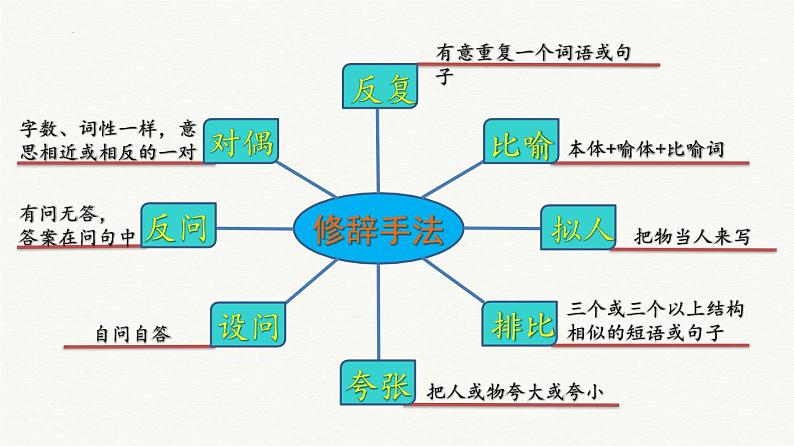 修辞手法

反复
有意重复一个词语或句子

比喻
本体+喻体+比喻词

拟人
把物当人来写

排比
三个或三个以上结构相似的短语或句子

夸张
把人或物夸大或夸小

设问
自问自答

反问
有问无答，答案在问句中

对偶
字数、词性一样，意思相近或相反的一对